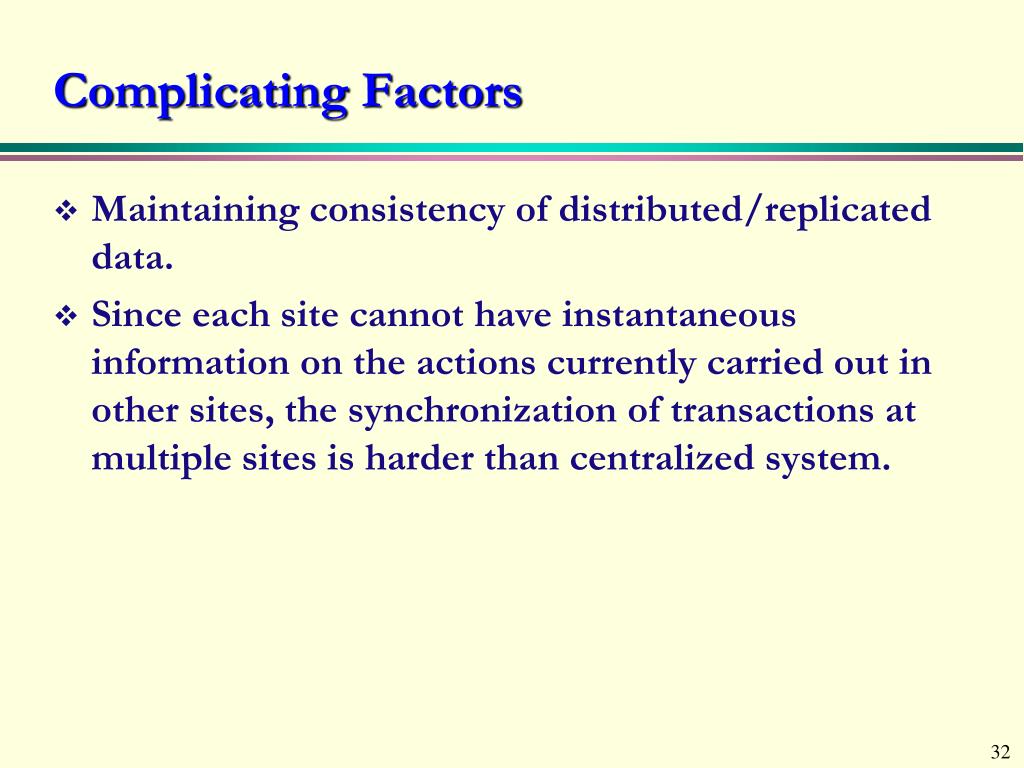 Complicating Factors

❖ Maintaining consistency of distributed/replicated data.

❖ Since each site cannot have instantaneous information on the actions currently carried out in other sites, the synchronization of transactions at multiple sites is harder than centralized system.

32